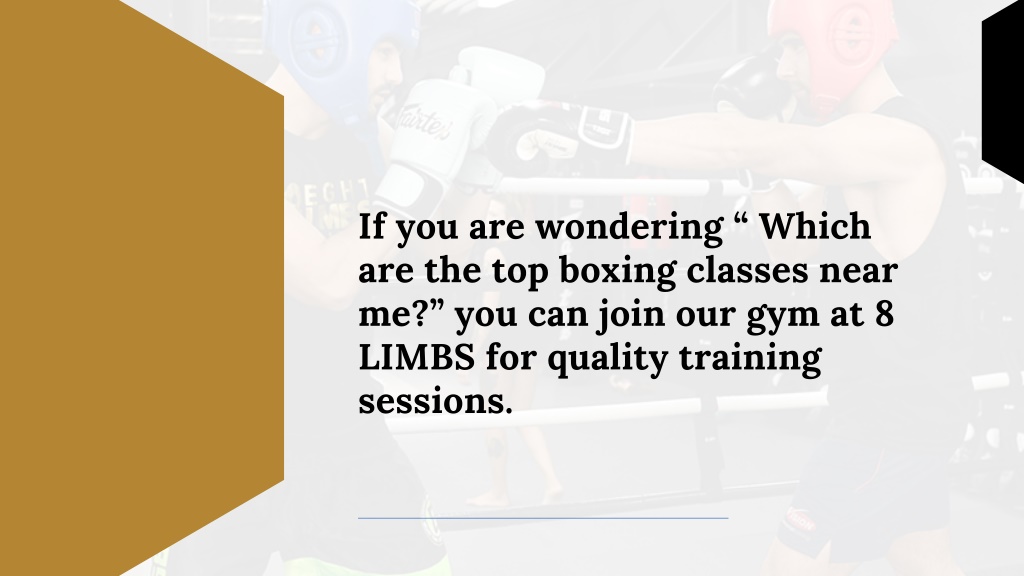 If you are wondering “ Which are the top boxing classes near me?” you can join our gym at 8 LIMBS for quality training sessions.